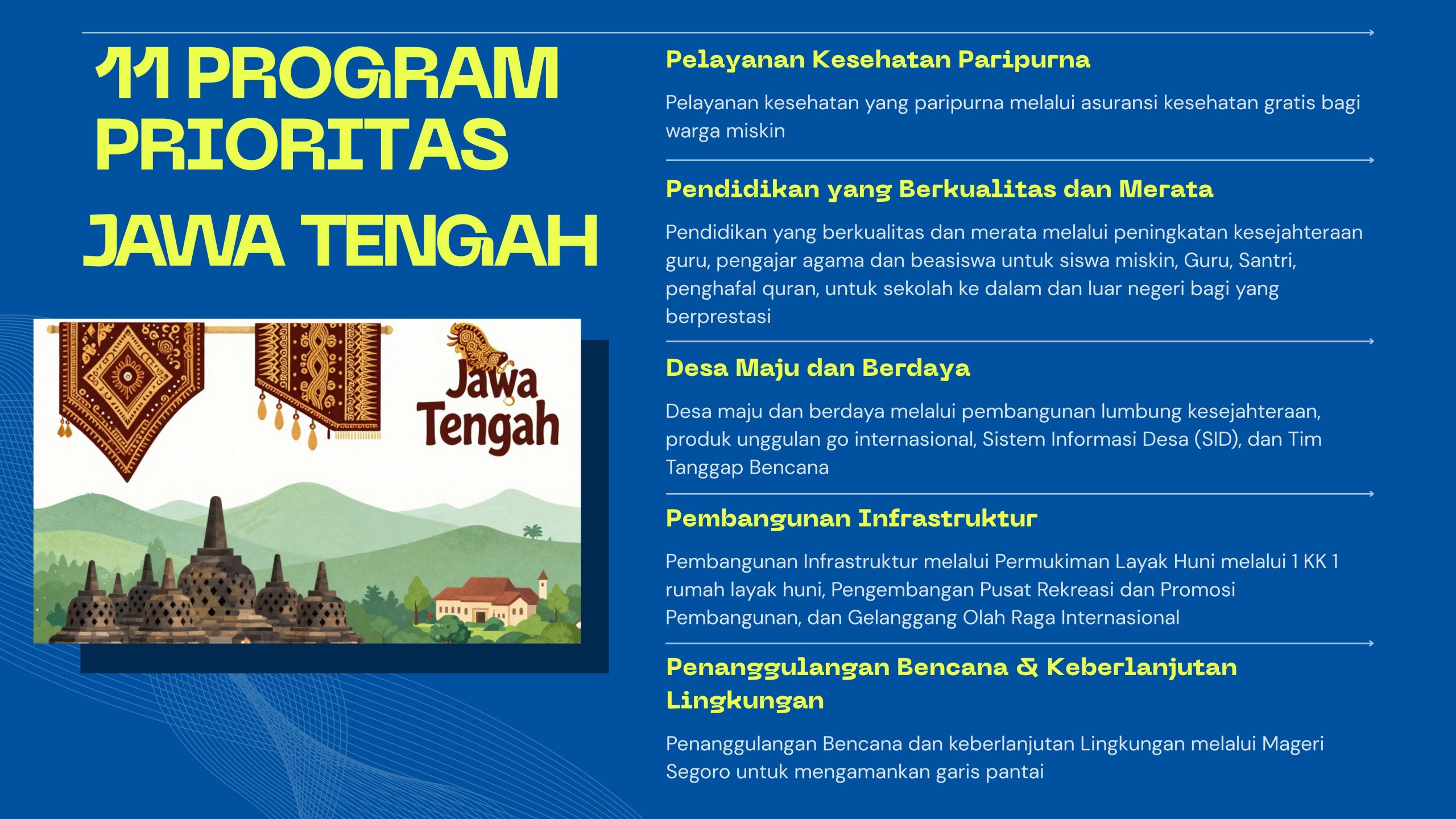 11 PROGRAM PRIORITAS JAWA TENGAH

Jawa Tengah

Pelayanan Kesehatan Paripurna

Pelayanan kesehatan yang paripurna melalui asuransi kesehatan gratis bagi warga miskin

Pendidikan yang Berkualitas dan Merata

Pendidikan yang berkualitas dan merata melalui peningkatan kesejahteraan guru, pengajar agama dan beasiswa untuk siswa miskin, Guru, Santri, penghafal quran, untuk sekolah ke dalam dan luar negeri bagi yang berprestasi

Desa Maju dan Berdaya

Desa maju dan berdaya melalui pembangunan lumbung kesejahteraan, produk unggulan go internasional, Sistem Informasi Desa (SID), dan Tim Tanggap Bencana

Pembangunan Infrastruktur

Pembangunan Infrastruktur melalui Permukiman Layak Huni melalui 1 KK 1 rumah layak huni, Pengembangan Pusat Rekreasi dan Promosi Pembangunan, dan Gelanggang Olah Raga Internasional

Penanggulangan Bencana & Keberlanjutan Lingkungan

Penanggulangan Bencana dan keberlanjutan Lingkungan melalui Mageri Segoro untuk mengamankan garis pantai